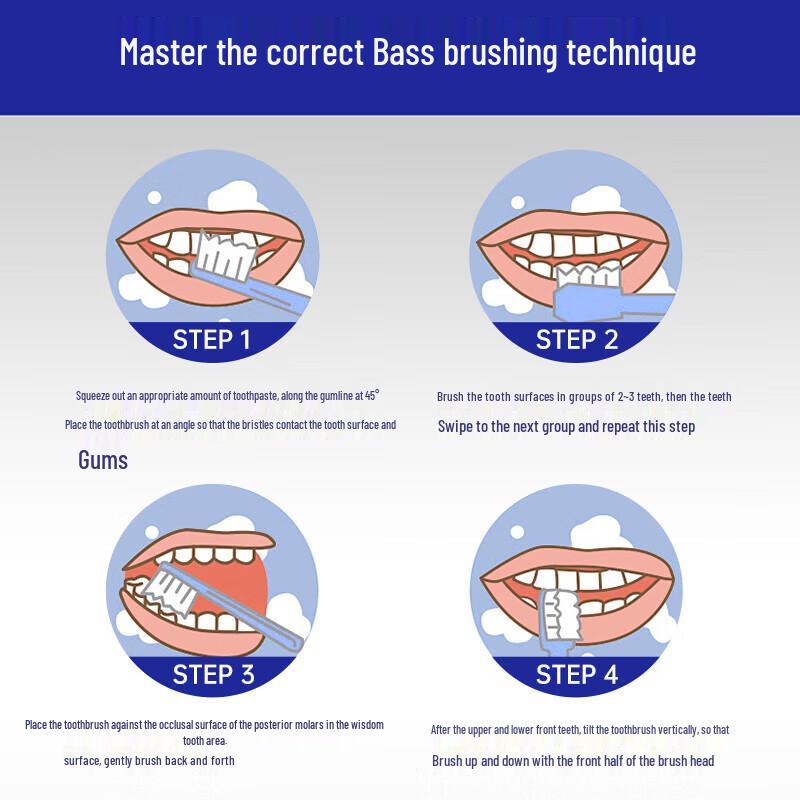 Master the correct Bass brushing technique

STEP 1

Squeeze out an appropriate amount of toothpaste, along the gumline at 45°

Place the toothbrush at an angle so that the bristles contact the tooth surface and

Gums

STEP 2

Brush the tooth surfaces in groups of 2~3 teeth, then the teeth

Swipe to the next group and repeat this step

STEP 3

Place the toothbrush against the occlusal surface of the posterior molars in the wisdom tooth area.

surface, gently brush back and forth

STEP 4

After the upper and lower front teeth, tilt the toothbrush vertically, so that

Brush up and down with the front half of the brush head